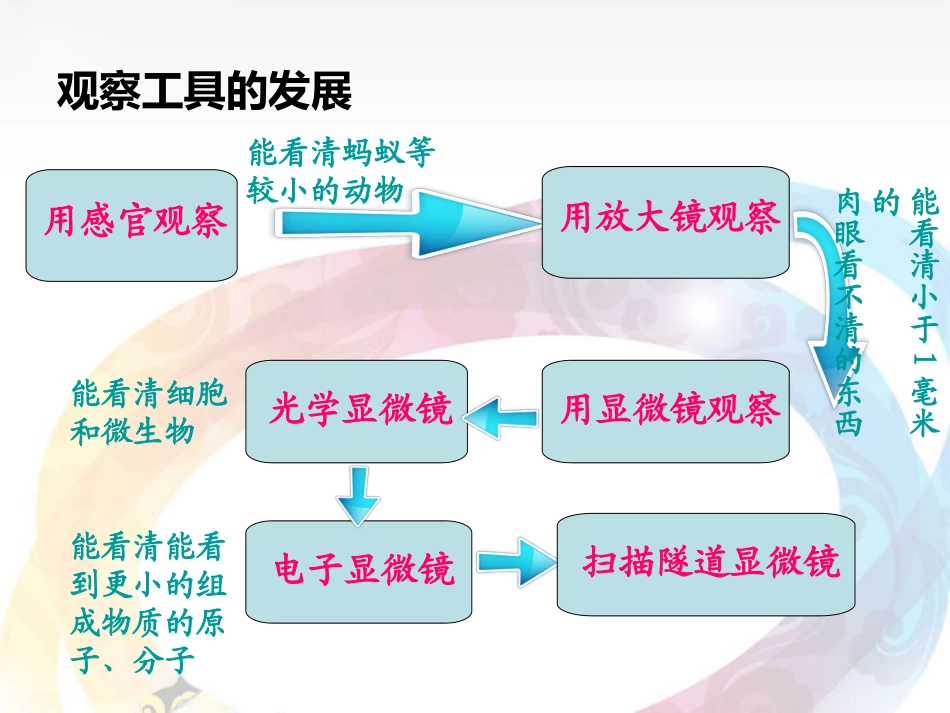 观察工具的发展

用感官观察

能看清蚂蚁等较小的动物

用放大镜观察

能看清小于1毫米的肉眼看不清的东西

用显微镜观察

光学显微镜

能看清细胞和微生物

电子显微镜

能看清能看到更小的组成物质的原子、分子

扫描隧道显微镜